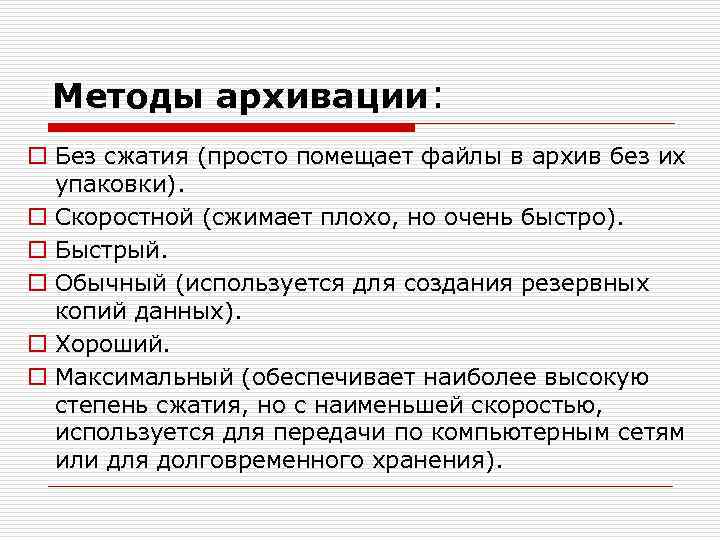 Методы архивации:

□ Без сжатия (просто помещает файлы в архив без их упаковки).
□ Скоростной (сжимает плохо, но очень быстро).
□ Быстрый.
□ Обычный (используется для создания резервных копий данных).
□ Хороший.
□ Максимальный (обеспечивает наиболее высокую степень сжатия, но с наименьшей скоростью, используется для передачи по компьютерным сетям или для долговременного хранения).